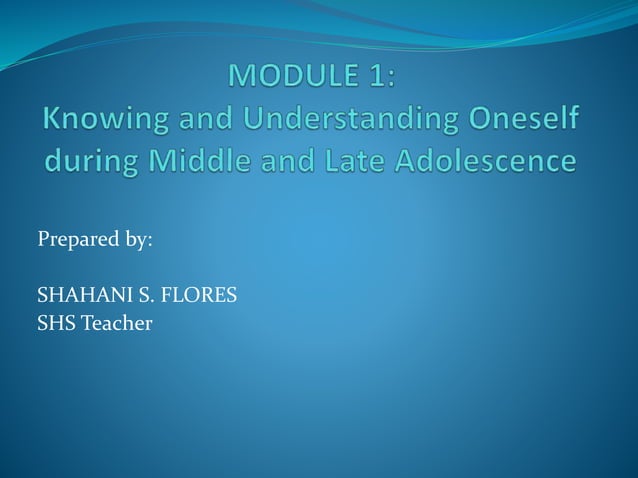 MODULE 1:
Knowing and Understanding Oneself during Middle and Late Adolescence

Prepared by:

SHAHANI S. FLORES
SHS Teacher